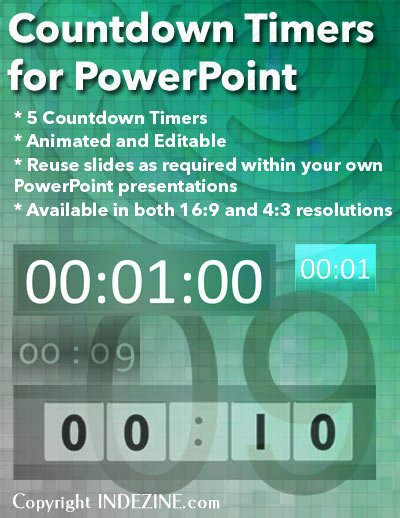 Countdown Timers for PowerPoint

* 5 Countdown Timers
* Animated and Editable
* Reuse slides as required within your own PowerPoint presentations
* Available in both 16:9 and 4:3 resolutions

00:01:00

00:01

00 : 09

09

00:10

Copyright INDEZINE.com